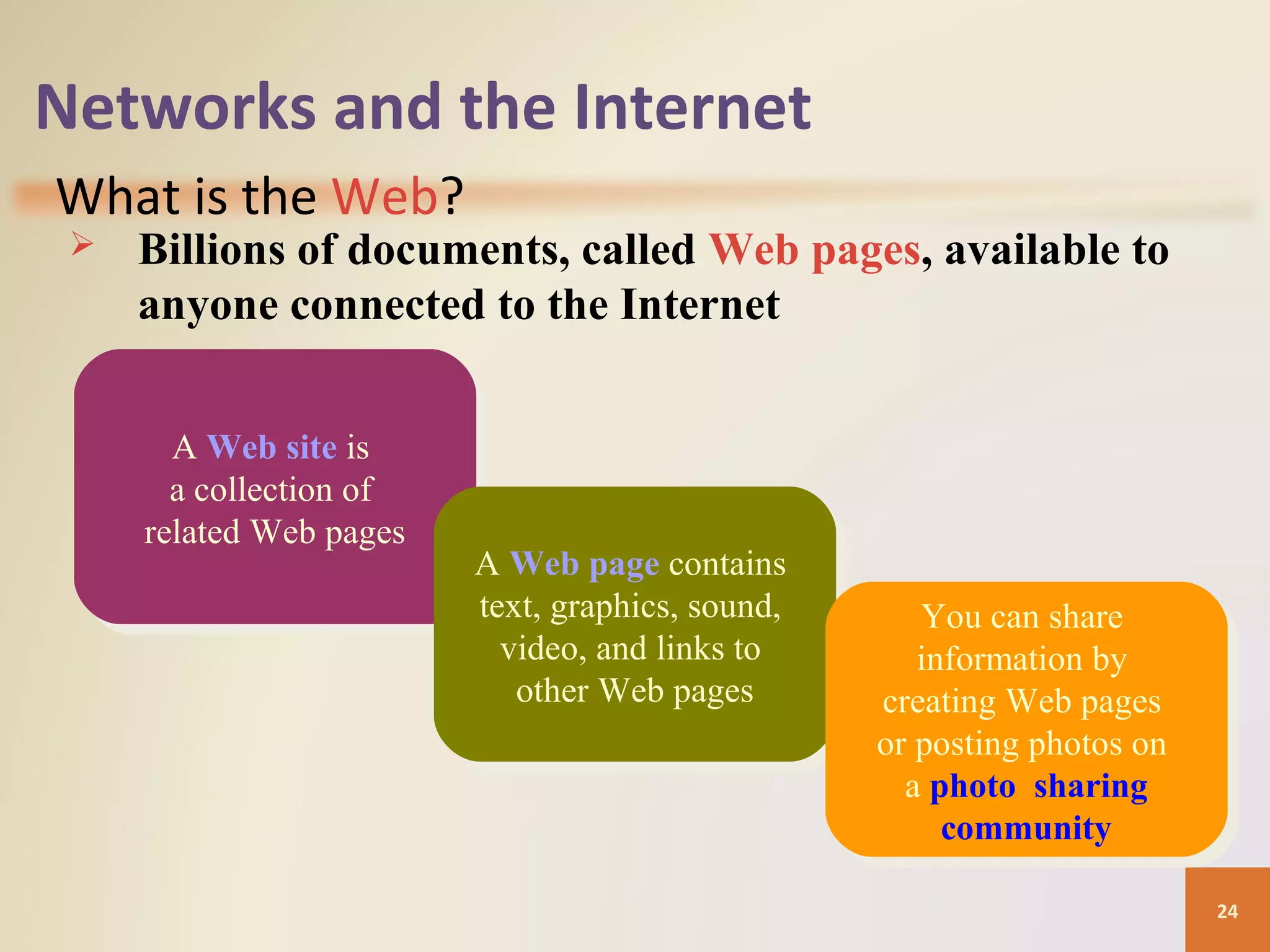 Networks and the Internet

What is the Web?

➢ Billions of documents, called Web pages, available to anyone connected to the Internet

A Web site is a collection of related Web pages

A Web page contains text, graphics, sound, video, and links to other Web pages

You can share information by creating Web pages or posting photos on a photo sharing community

24